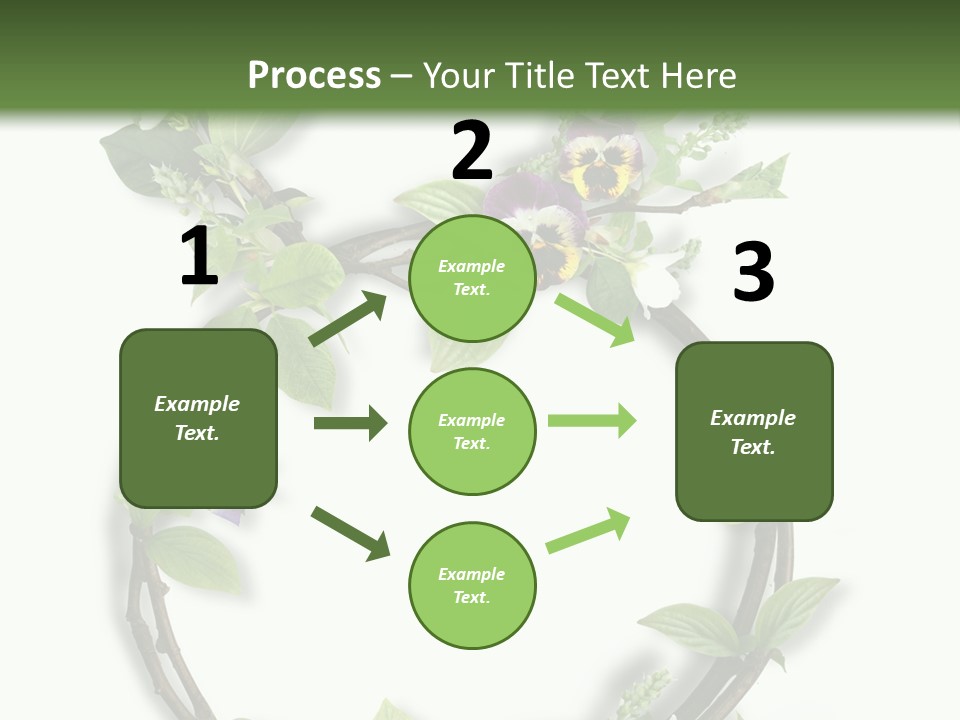 Process – Your Title Text Here

1

Example Text.

2

Example Text.

Example Text.

Example Text.

3

Example Text.